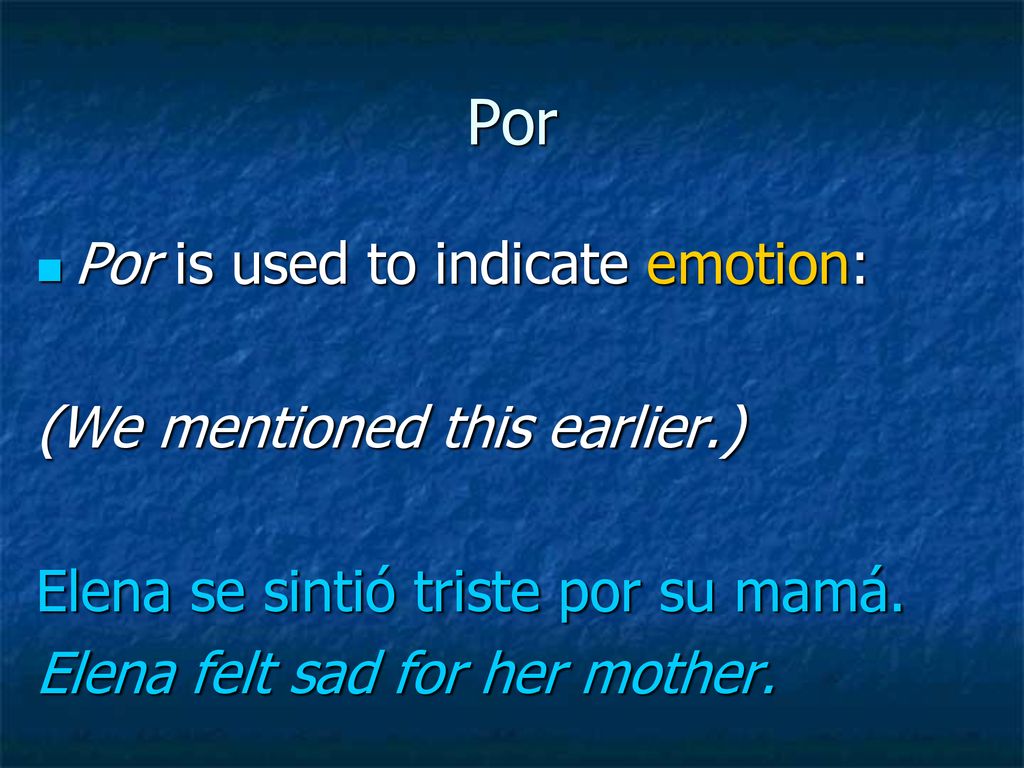 Por

Por is used to indicate emotion:

(We mentioned this earlier.)

Elena se sintió triste por su mamá.
Elena felt sad for her mother.